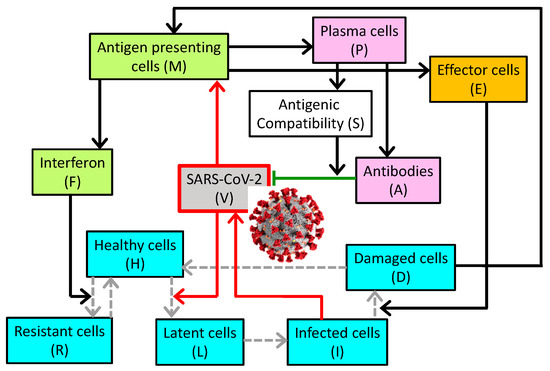 Antigen presenting cells (M)

Plasma cells (P)

Effector cells (E)

Antigenic Compatibility (S)

Interferon (F)

SARS-CoV-2 (V)

Antibodies (A)

Healthy cells (H)

Damaged cells (D)

Resistant cells (R)

Latent cells (L)

Infected cells (I)